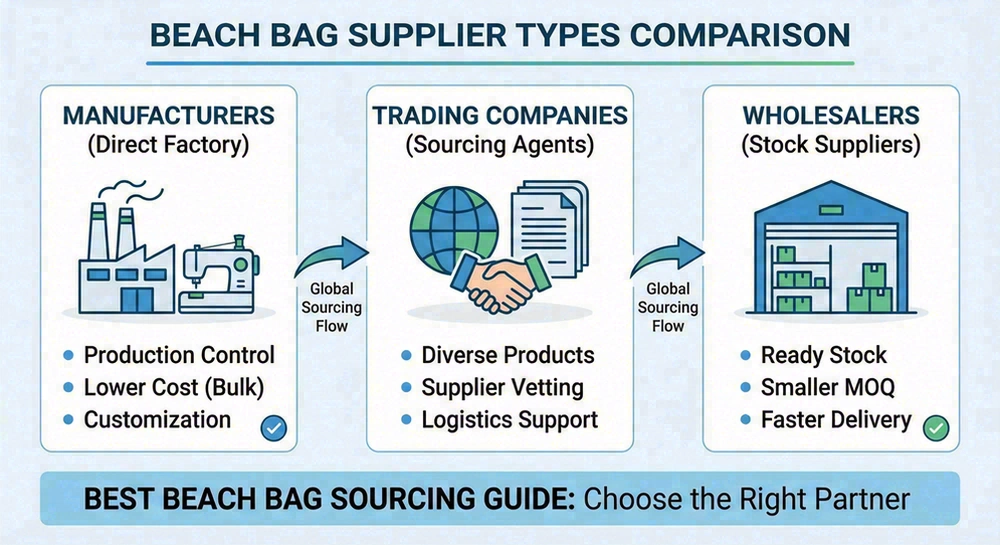 BEACH BAG SUPPLIER TYPES COMPARISON

MANUFACTURERS
(Direct Factory)

- Production Control
- Lower Cost (Bulk)
- Customization

Global Sourcing Flow

TRADING COMPANIES
(Sourcing Agents)

- Diverse Products
- Supplier Vetting
- Logistics Support

Global Sourcing Flow

WHOLESALERS
(Stock Suppliers)

- Ready Stock
- Smaller MOQ
- Faster Delivery

BEST BEACH BAG SOURCING GUIDE: Choose the Right Partner